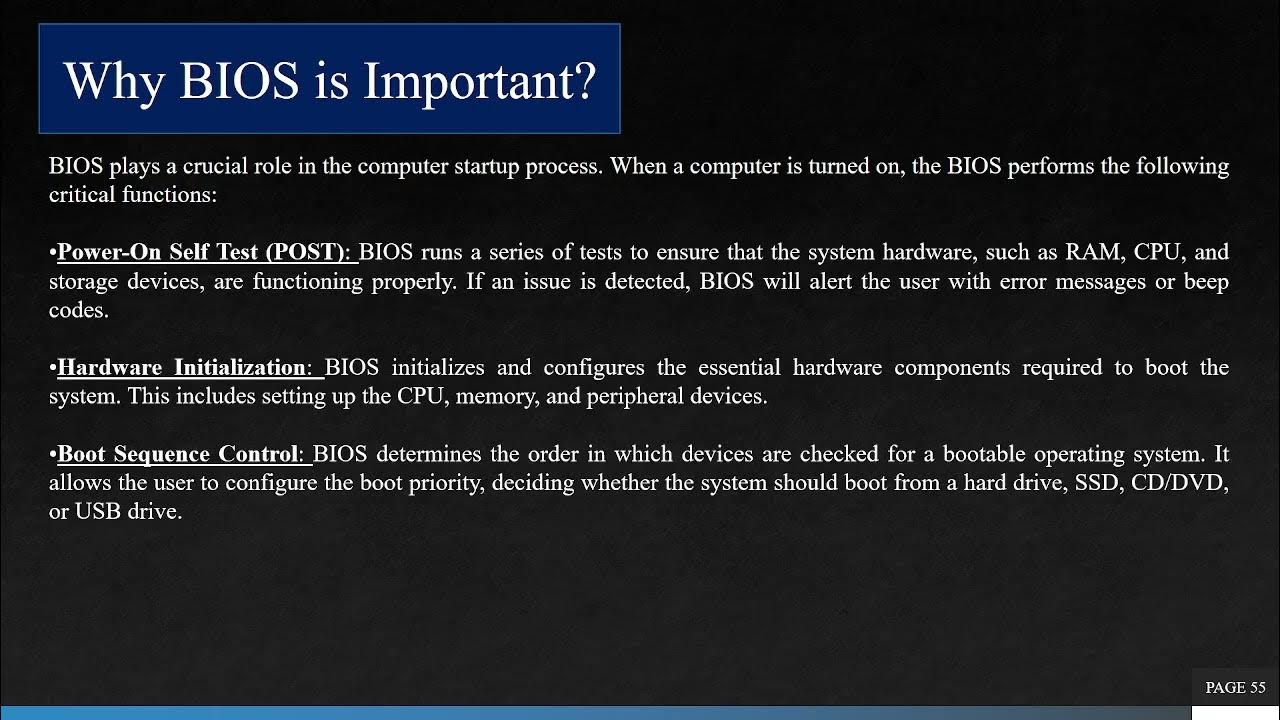 Why BIOS is Important?

BIOS plays a crucial role in the computer startup process. When a computer is turned on, the BIOS performs the following critical functions:

•Power-On Self Test (POST): BIOS runs a series of tests to ensure that the system hardware, such as RAM, CPU, and storage devices, are functioning properly. If an issue is detected, BIOS will alert the user with error messages or beep codes.

•Hardware Initialization: BIOS initializes and configures the essential hardware components required to boot the system. This includes setting up the CPU, memory, and peripheral devices.

•Boot Sequence Control: BIOS determines the order in which devices are checked for a bootable operating system. It allows the user to configure the boot priority, deciding whether the system should boot from a hard drive, SSD, CD/DVD, or USB drive.

PAGE 55